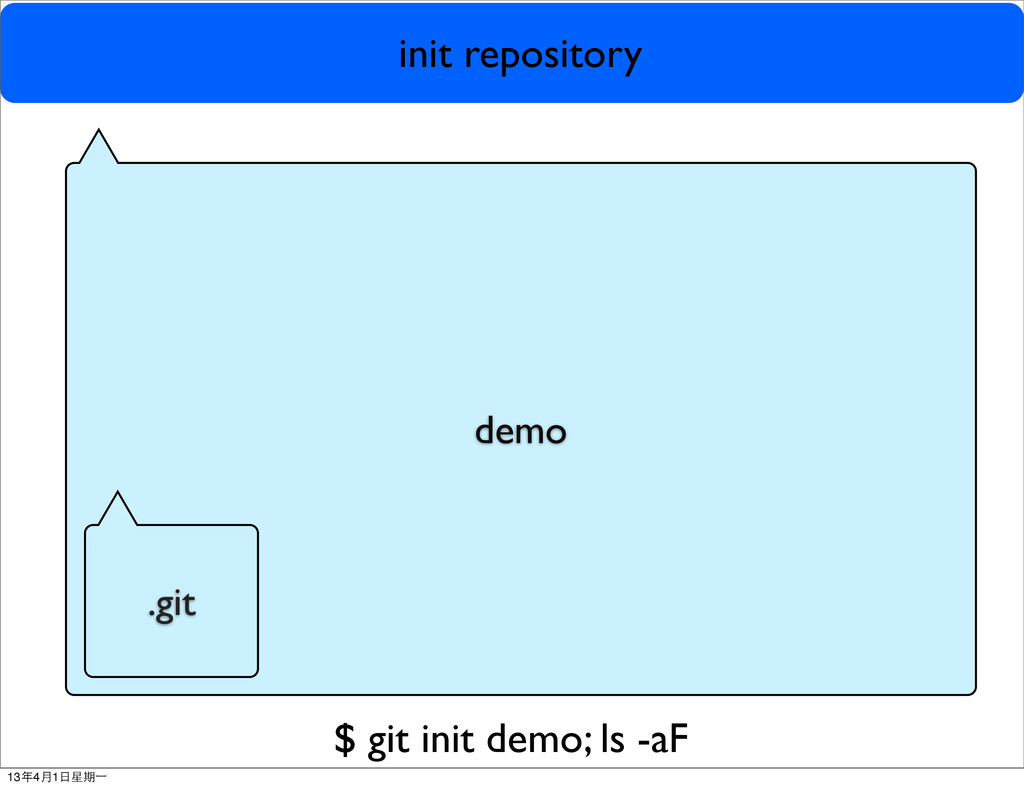 init repository

demo

.git

$ git init demo; ls -aF

13年4月1日星期一